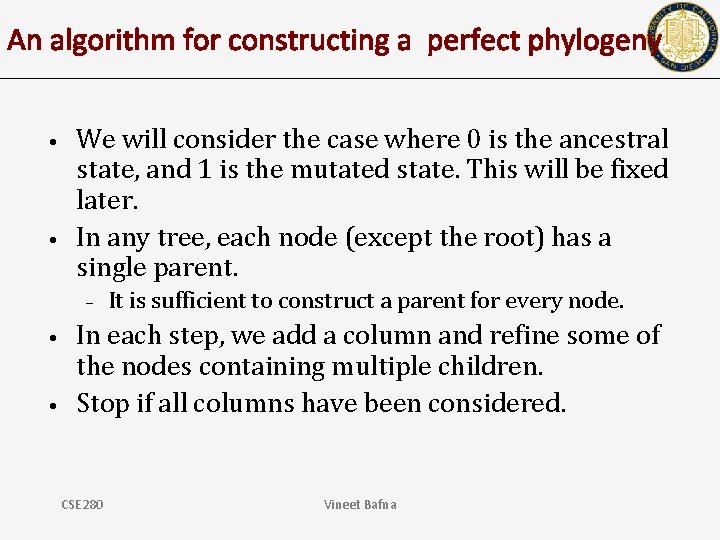 An algorithm for constructing a perfect phylogeny

UNIVERSITY OF CALIFORNIA SAN DIEGO

• We will consider the case where 0 is the ancestral state, and 1 is the mutated state. This will be fixed later.
• In any tree, each node (except the root) has a single parent.
– It is sufficient to construct a parent for every node.
• In each step, we add a column and refine some of the nodes containing multiple children.
• Stop if all columns have been considered.

CSE280

Vineet Bafna